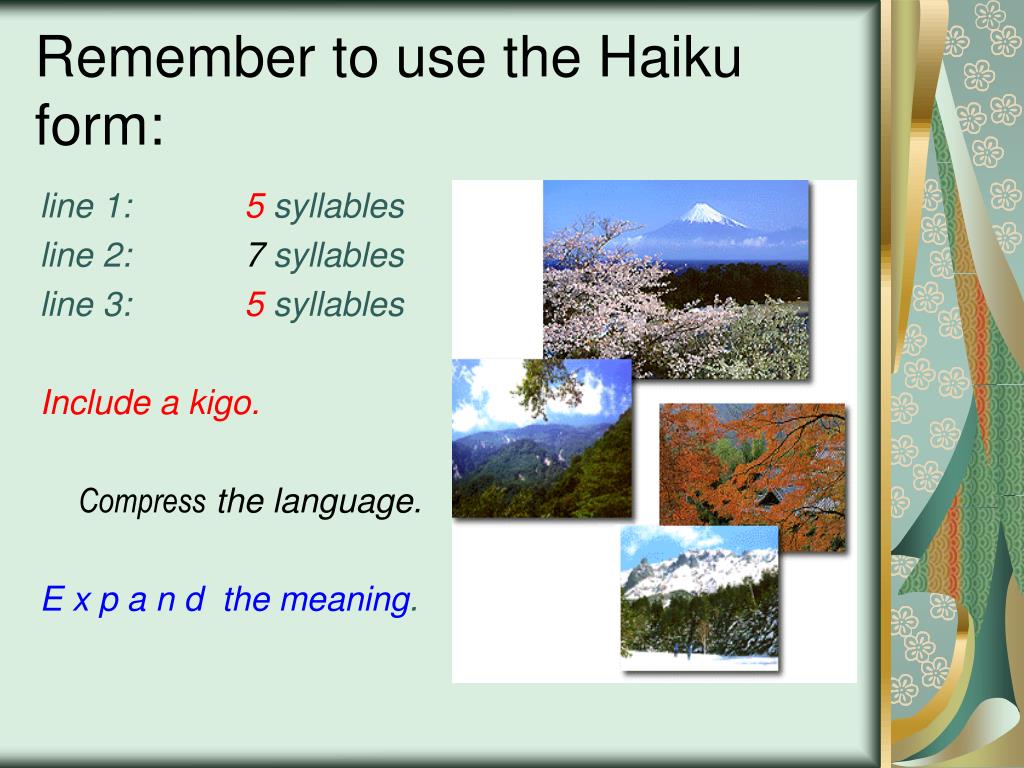 Remember to use the Haiku form:

line 1: 5 syllables
line 2: 7 syllables
line 3: 5 syllables

Include a kigo.

Compress the language.

E x p a n d the meaning.